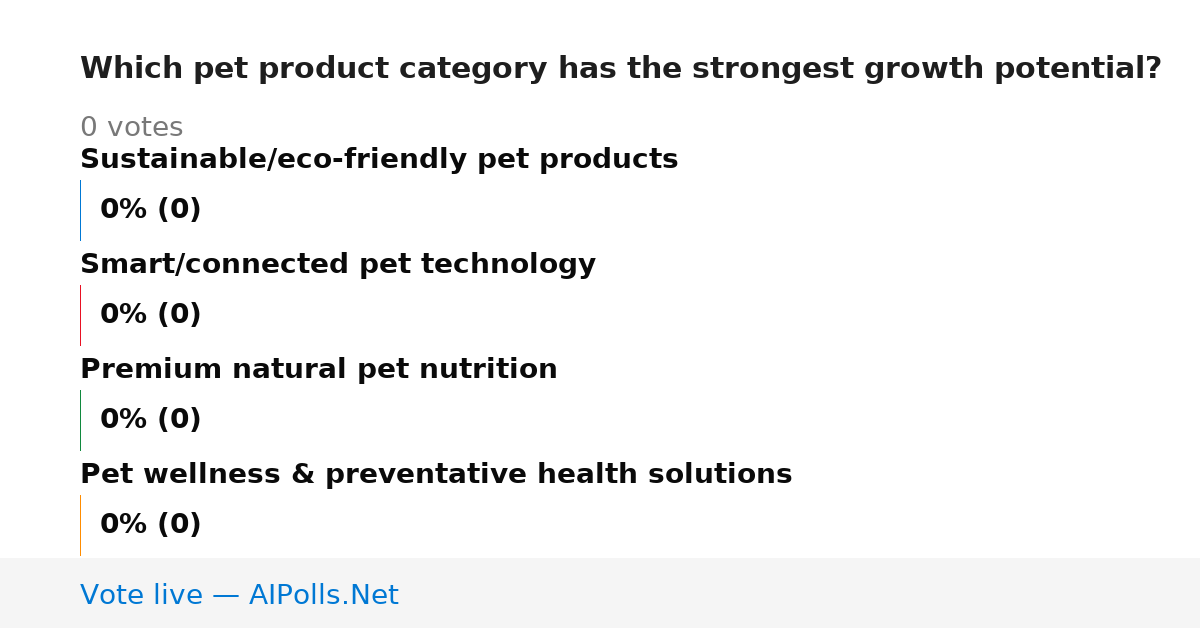 Which pet product category has the strongest growth potential?

0 votes

Sustainable/eco-friendly pet products

0% (0)

Smart/connected pet technology

0% (0)

Premium natural pet nutrition

0% (0)

Pet wellness & preventative health solutions

0% (0)

Vote live — AIPolls.Net